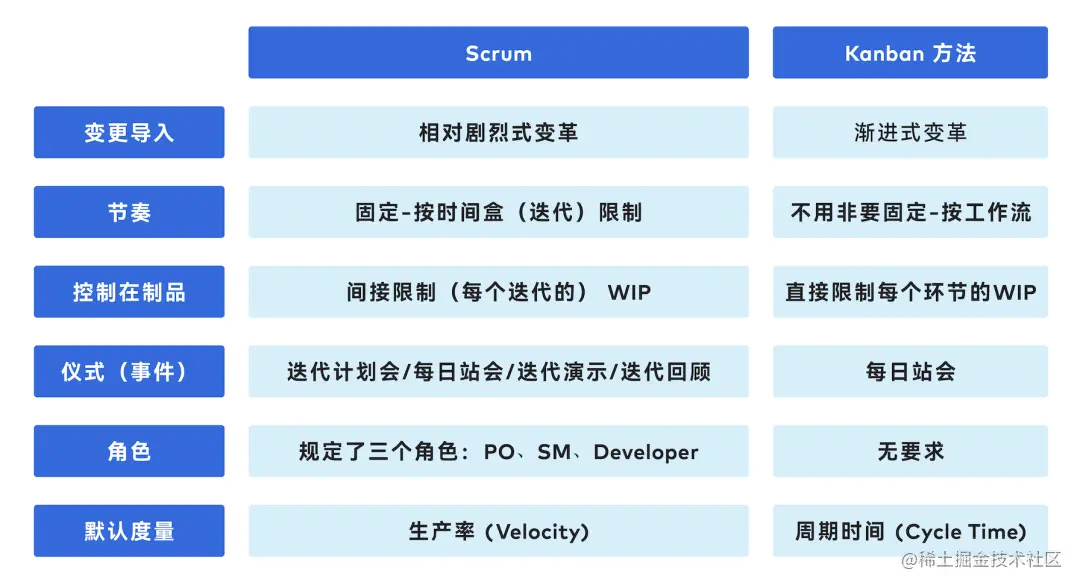 |  | Scrum | Kanban 方法 |
|---|---|---|
| 变更导入 | 相对剧烈式变革 | 渐进式变革 |
| 节奏 | 固定-按时间盒（迭代）限制 | 不用非要固定-按工作流 |
| 控制在制品 | 间接限制（每个迭代的） WIP | 直接限制每个环节的WIP |
| 仪式（事件） | 迭代计划会/每日站会/迭代演示/迭代回顾 | 每日站会 |
| 角色 | 规定了三个角色：PO、SM、Developer | 无要求 |
| 默认度量 | 生产率（Velocity） | 周期时间（Cycle Time） |

@稀土掘金技术社区